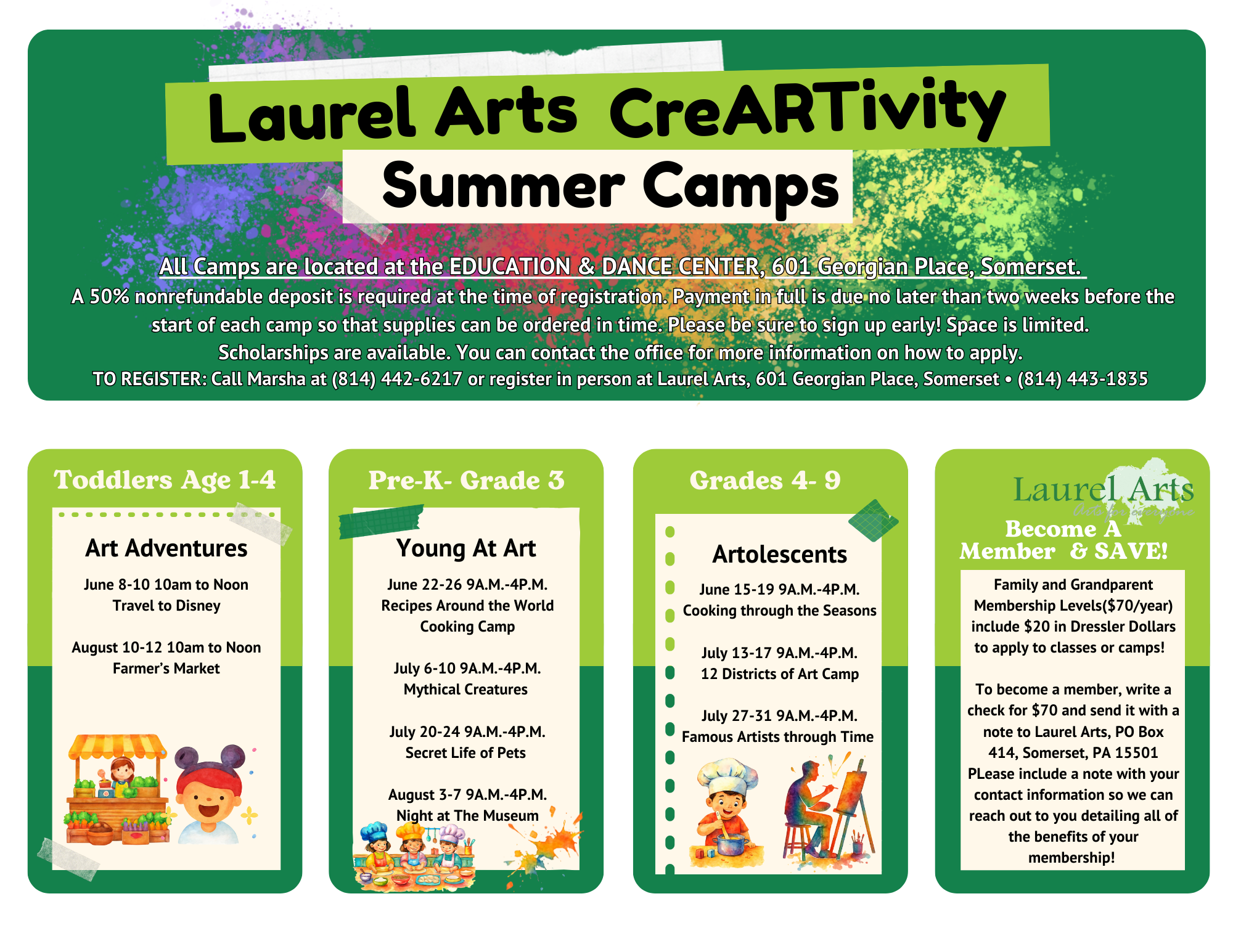 Laurel Arts CreARTivity

Summer Camps

All Camps are located at the EDUCATION & DANCE CENTER, 601 Georgian Place, Somerset.

A 50% nonrefundable deposit is required at the time of registration. Payment in full is due no later than two weeks before the start of each camp so that supplies can be ordered in time. Please be sure to sign up early! Space is limited.

Scholarships are available. You can contact the office for more information on how to apply.

TO REGISTER: Call Marsha at (814) 442-6217 or register in person at Laurel Arts, 601 Georgian Place, Somerset • (814) 443-1835

Toddlers Age 1-4

Art Adventures

June 8-10 10am to Noon
Travel to Disney

August 10-12 10am to Noon
Farmer's Market

Pre-K- Grade 3

Young At Art

June 22-26 9A.M.-4P.M.
Recipes Around the World Cooking Camp

July 6-10 9A.M.-4P.M.
Mythical Creatures

July 20-24 9A.M.-4P.M.
Secret Life of Pets

August 3-7 9A.M.-4P.M.
Night at The Museum

Grades 4- 9

Artolescents

June 15-19 9A.M.-4P.M.
Cooking through the Seasons

July 13-17 9A.M.-4P.M.
12 Districts of Art Camp

July 27-31 9A.M.-4P.M.
Famous Artists through Time

Laurel Arts
Arts for everyone

Become A Member & SAVE!

Family and Grandparent Membership Levels($70/year) include $20 in Dressler Dollars to apply to classes or camps!

To become a member, write a check for $70 and send it with a note to Laurel Arts, PO Box 414, Somerset, PA 15501 PLease include a note with your contact information so we can reach out to you detailing all of the benefits of your membership!